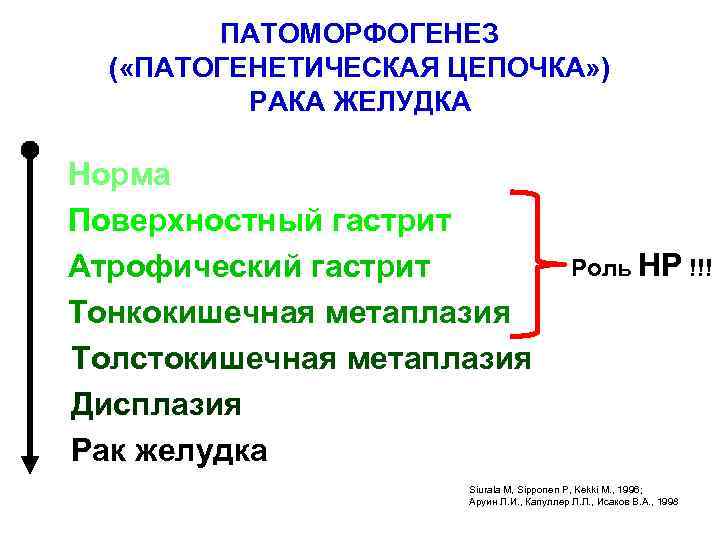 ПАТОМОРФОГЕНЕЗ
(«ПАТОГЕНЕТИЧЕСКАЯ ЦЕПОЧКА»)
РАКА ЖЕЛУДКА

Норма
Поверхностный гастрит
Атрофический гастрит
Тонкокишечная метаплазия
Толстокишечная метаплазия
Дисплазия
Рак желудка

Роль HP !!!

Siurala M, Sipponen P, Kekki M., 1996;
Аруин Л.И., Капуллер Л.Л., Исаков В.А., 1998